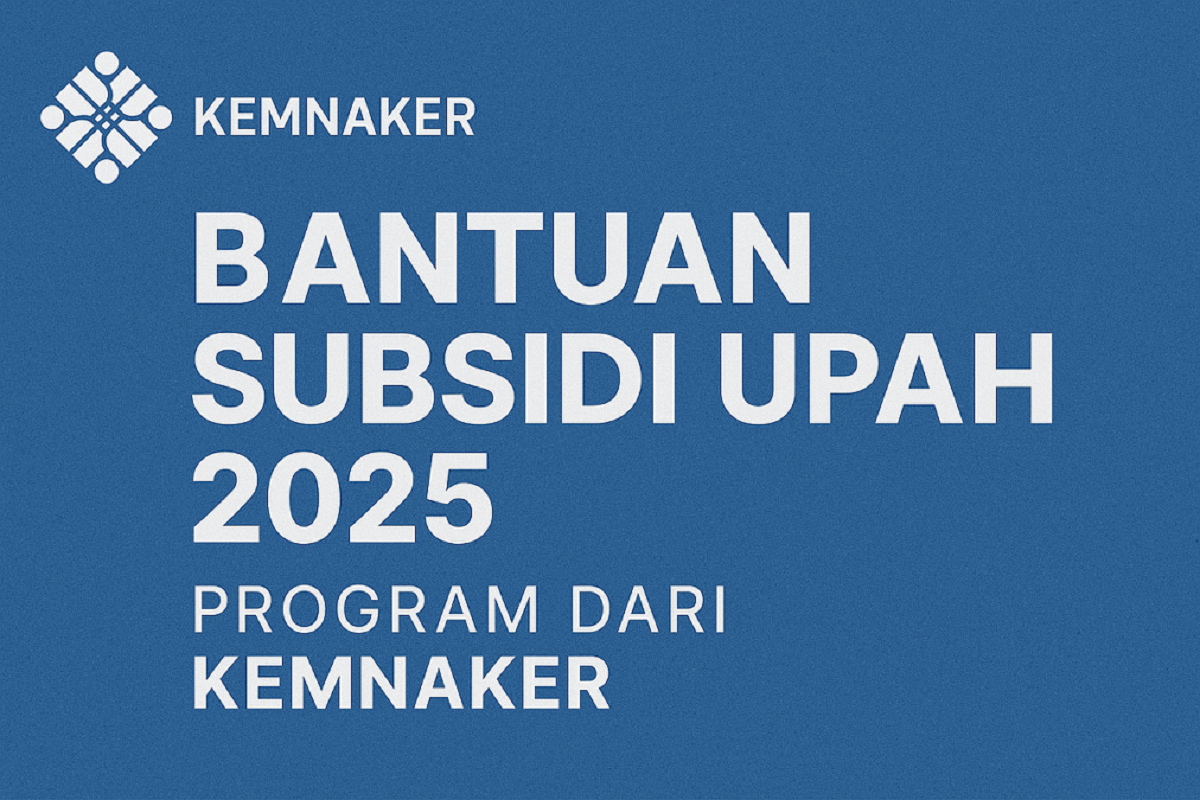 KEMNAKER

BANTUAN SUBSIDI UPAH 2025

PROGRAM DARI KEMNAKER